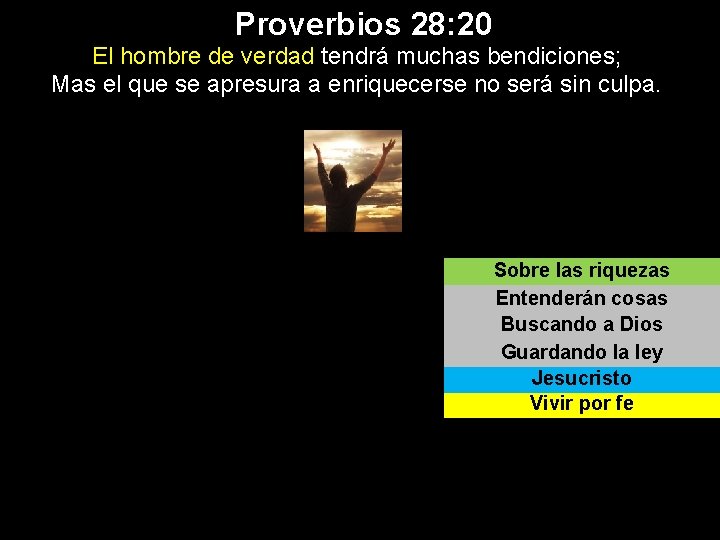 Proverbios 28:20

El hombre de verdad tendrá muchas bendiciones;
Mas el que se apresura a enriquecerse no será sin culpa.

Sobre las riquezas
Entenderán cosas
Buscando a Dios
Guardando la ley
Jesucristo
Vivir por fe